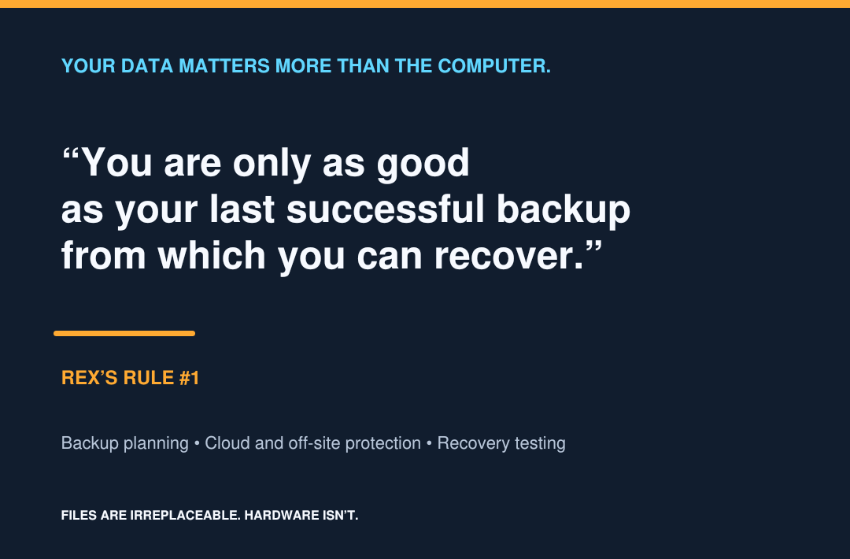 YOUR DATA MATTERS MORE THAN THE COMPUTER.

“You are only as good as your last successful backup from which you can recover.”

REX’S RULE #1

Backup planning • Cloud and off-site protection • Recovery testing

FILES ARE IRREPLACEABLE. HARDWARE ISN'T.